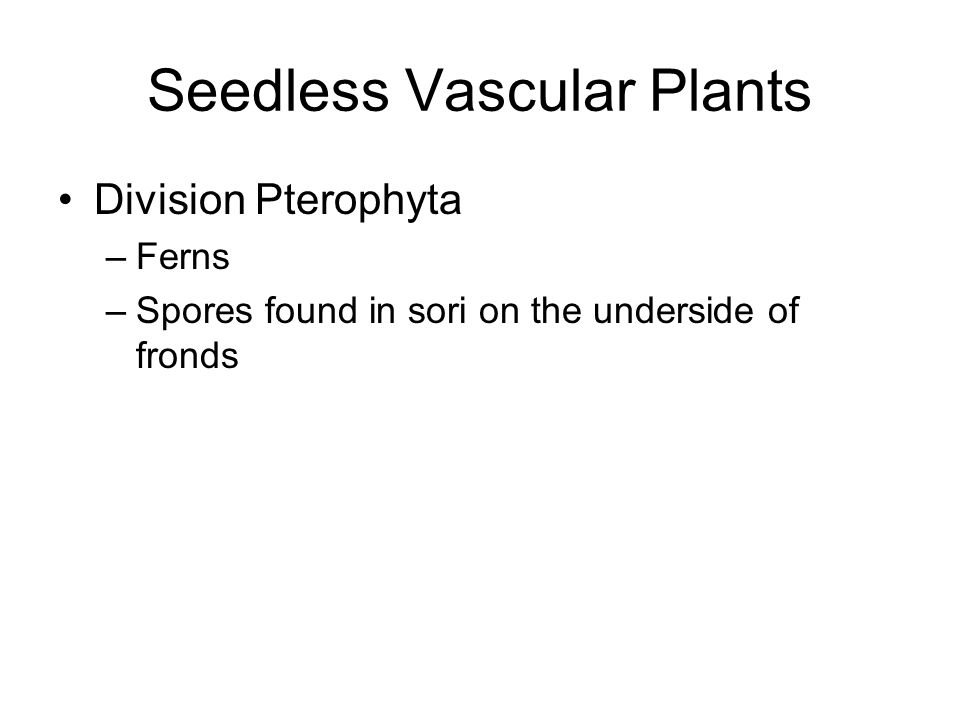 Seedless Vascular Plants

• Division Pterophyta
– Ferns
– Spores found in sori on the underside of fronds